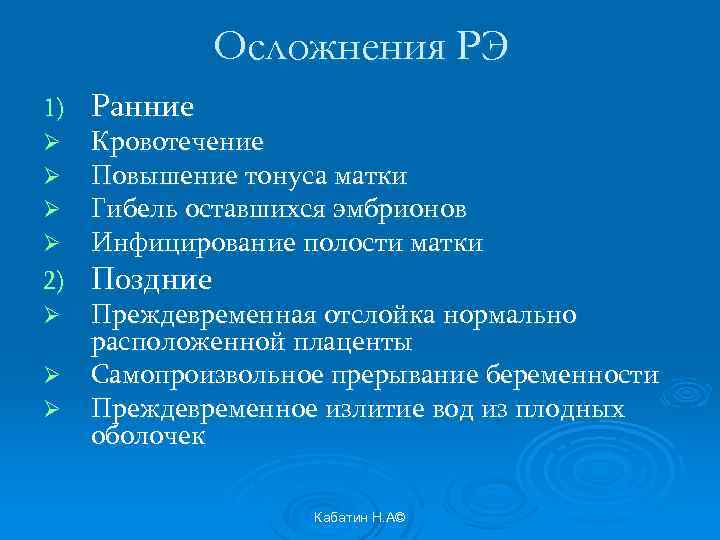 Осложнения РЭ

1) Ранние
➢ Кровотечение
➢ Повышение тонуса матки
➢ Гибель оставшихся эмбрионов
➢ Инфицирование полости матки
2) Поздние
➢ Преждевременная отслойка нормально расположенной плаценты
➢ Самопроизвольное прерывание беременности
➢ Преждевременное излитие вод из плодных оболочек

Кабатин Н.А©